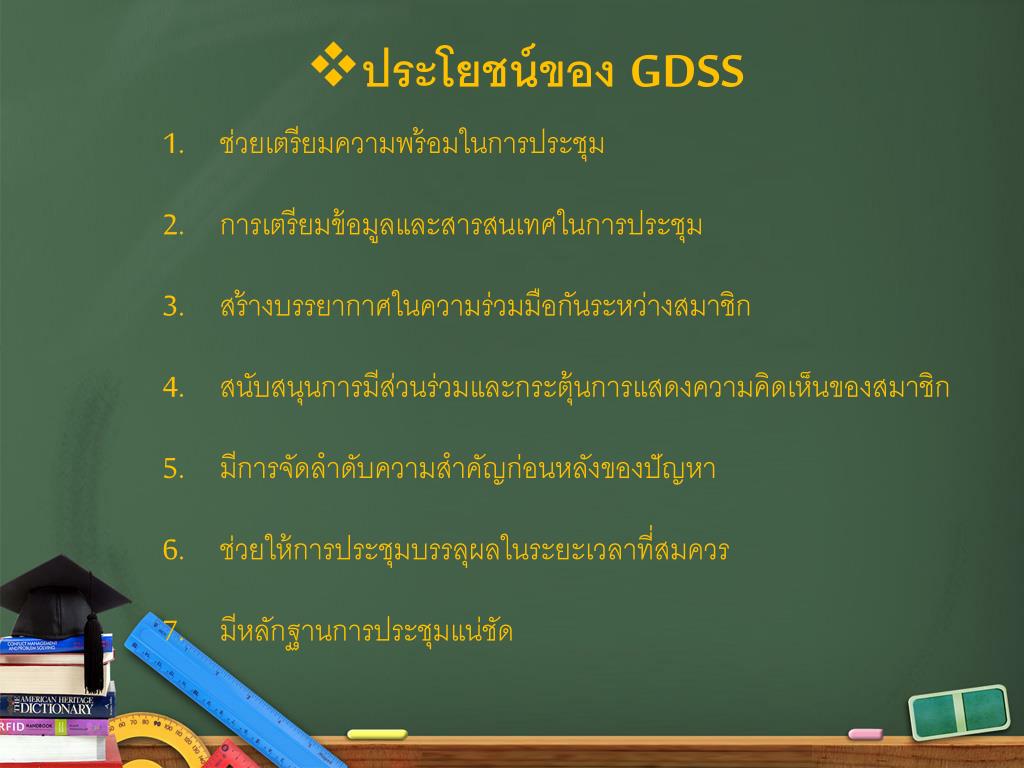 ❖ประโยชน์ของ GDSS

1. ช่วยเตรียมความพร้อมในการประชุม

2. การเตรียมข้อมูลและสารสนเทศในการประชุม

3. สร้างบรรยากาศในความร่วมมือกันระหว่างสมาชิก

4. สนับสนุนการมีส่วนร่วมและกระตุ้นการแสดงความคิดเห็นของสมาชิก

5. มีการจัดลำดับความสำคัญก่อนหลังของปัญหา

6. ช่วยให้การประชุมบรรลุผลในระยะเวลาที่สมควร

7. มีหลักฐานการประชุมแน่ชัด

CONFLICT MANAGEMENT AND PROBLEM SOLVING
THE AMERICAN HERITAGE DICTIONARY
RFID HANDBOOK